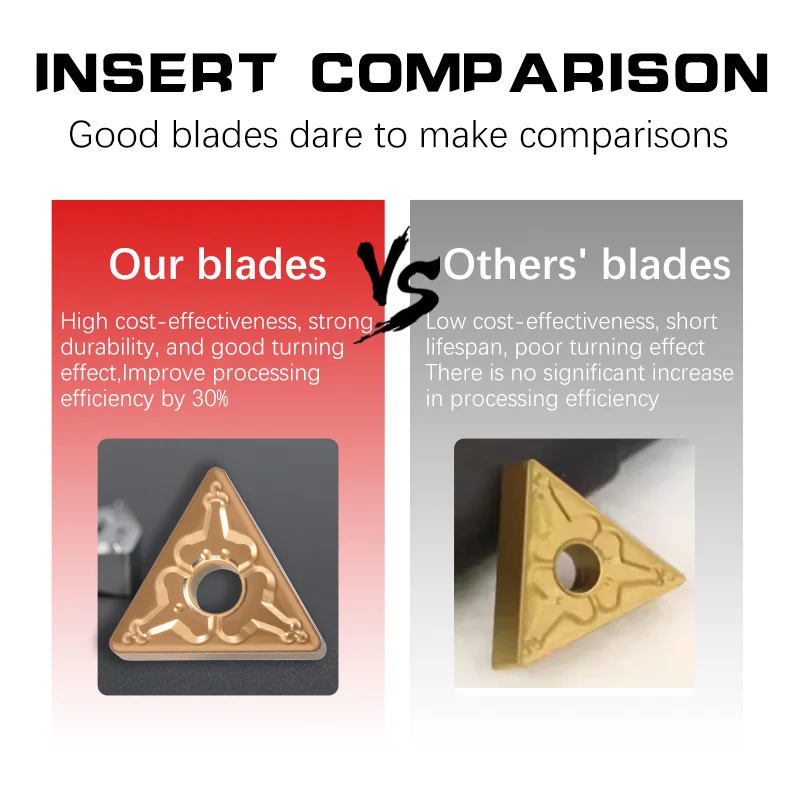 INSERT COMPARISON

Good blades dare to make comparisons

Our blades

High cost-effectiveness, strong durability, and good turning effect,Improve processing efficiency by 30%

VS

Others' blades

Low cost-effectiveness, short lifespan, poor turning effect There is no significant increase in processing efficiency